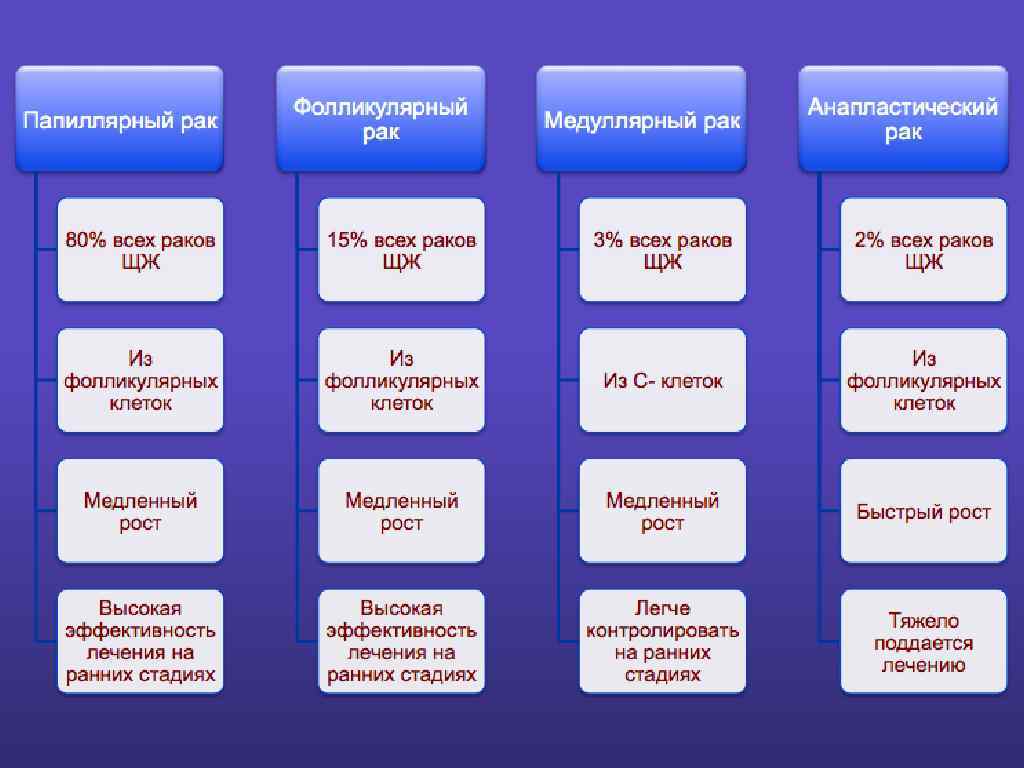 Папиллярный рак

80% всех раков ЩЖ

Из фолликулярных клеток

Медленный рост

Высокая эффективность лечения на ранних стадиях

Фолликулярный рак

15% всех раков ЩЖ

Из фолликулярных клеток

Медленный рост

Высокая эффективность лечения на ранних стадиях

Медуллярный рак

3% всех раков ЩЖ

Из С- клеток

Медленный рост

Легче контролировать на ранних стадиях

Анапластический рак

2% всех раков ЩЖ

Из фолликулярных клеток

Быстрый рост

Тяжело поддается лечению